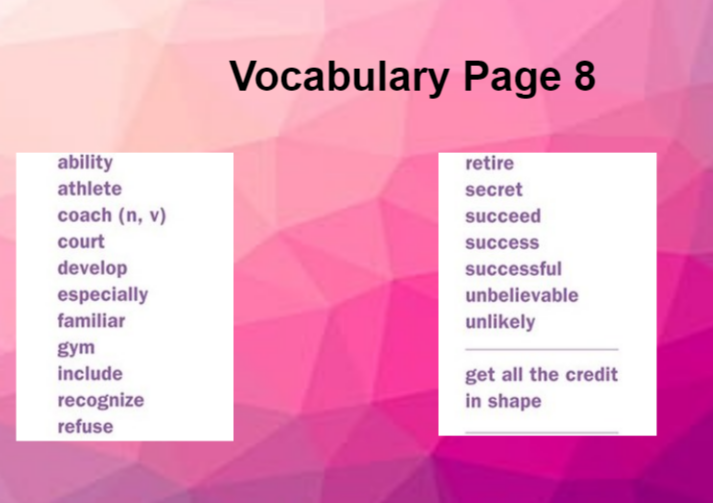 Vocabulary Page 8

ability
athlete
coach (n, v)
court
develop
especially
familiar
gym
include
recognize
refuse

retire
secret
succeed
success
successful
unbelievable
unlikely

get all the credit
in shape